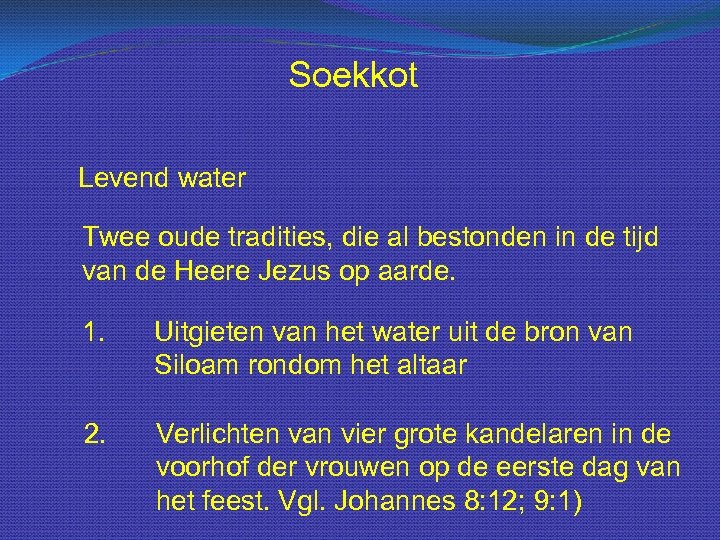 Soekkot

Levend water

Twee oude tradities, die al bestonden in de tijd van de Heere Jezus op aarde.

1. Uitgieten van het water uit de bron van Siloam rondom het altaar

2. Verlichten van vier grote kandelaren in de voorhof der vrouwen op de eerste dag van het feest. Vgl. Johannes 8:12; 9:1)